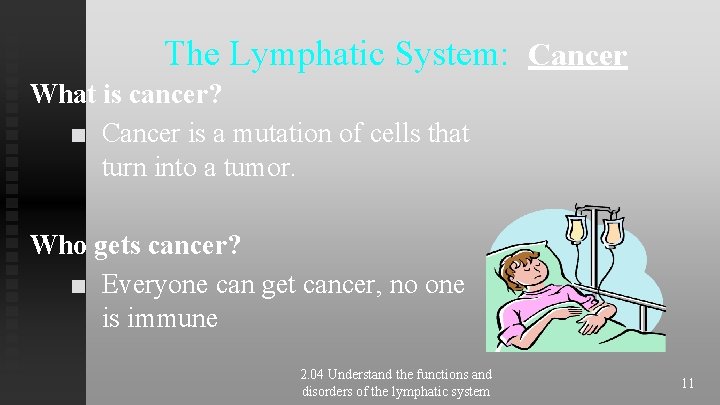 The Lymphatic System: Cancer

What is cancer?

■ Cancer is a mutation of cells that turn into a tumor.

Who gets cancer?

■ Everyone can get cancer, no one is immune

2.04 Understand the functions and disorders of the lymphatic system

11